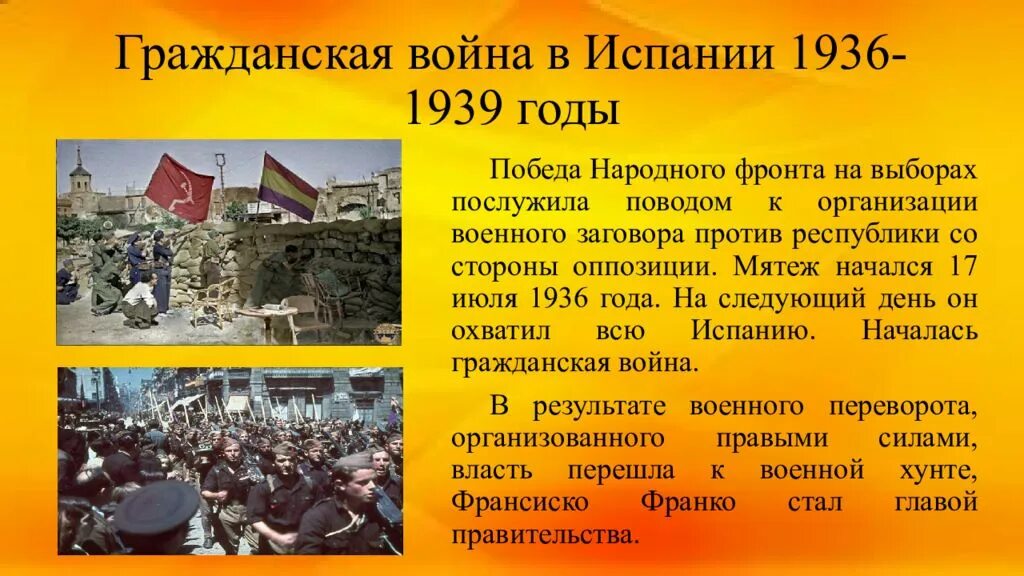 Гражданская война в Испании 1936-1939 годы

Победа Народного фронта на выборах послужила поводом к организации военного заговора против республики со стороны оппозиции. Мятеж начался 17 июля 1936 года. На следующий день он охватил всю Испанию. Началась гражданская война.

В результате военного переворота, организованного правыми силами, власть перешла к военной хунте, Франсиско Франко стал главой правительства.